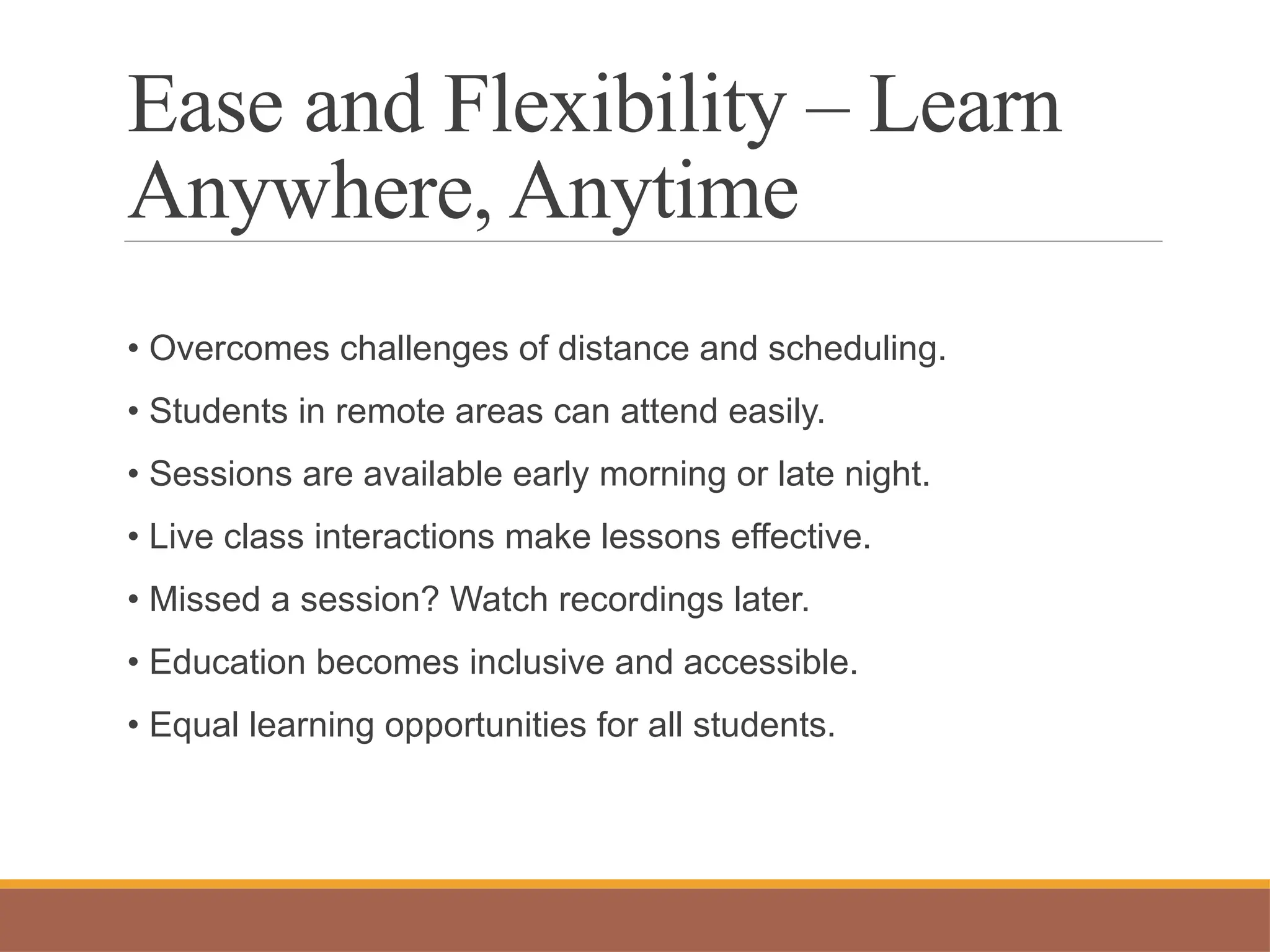 Ease and Flexibility – Learn Anywhere, Anytime

• Overcomes challenges of distance and scheduling.
• Students in remote areas can attend easily.
• Sessions are available early morning or late night.
• Live class interactions make lessons effective.
• Missed a session? Watch recordings later.
• Education becomes inclusive and accessible.
• Equal learning opportunities for all students.